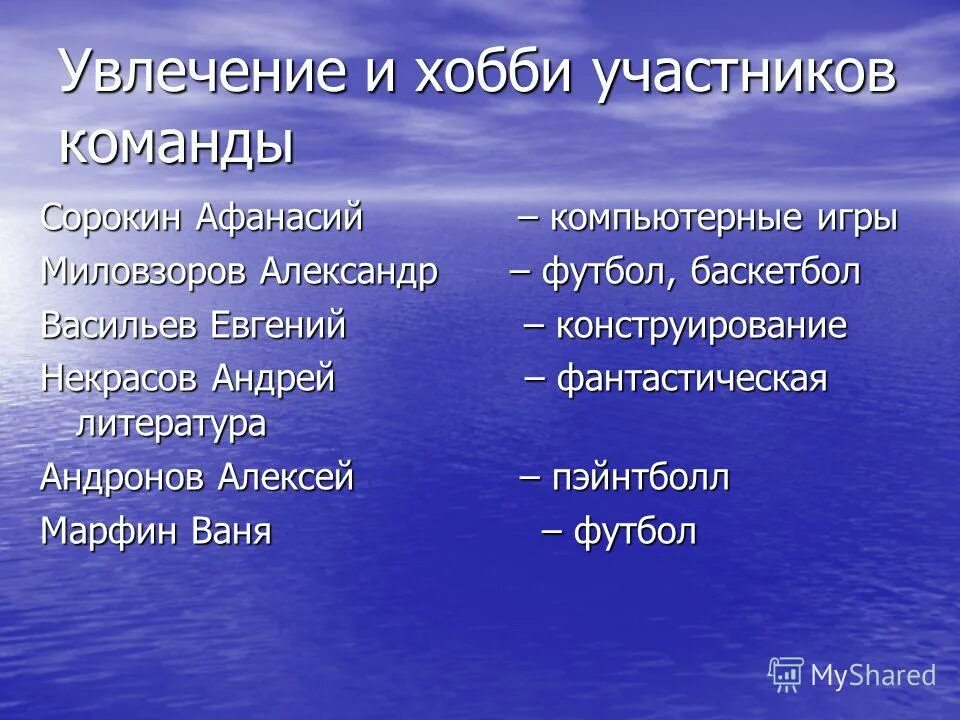 Увлечение и хобби участников команды

Сорокин Афанасий – компьютерные игры
Миловзоров Александр – футбол, баскетбол
Васильев Евгений – конструирование
Некрасов Андрей – фантастическая литература
Андронов Алексей – пэйнтболл
Марфин Ваня – футбол

MyShared